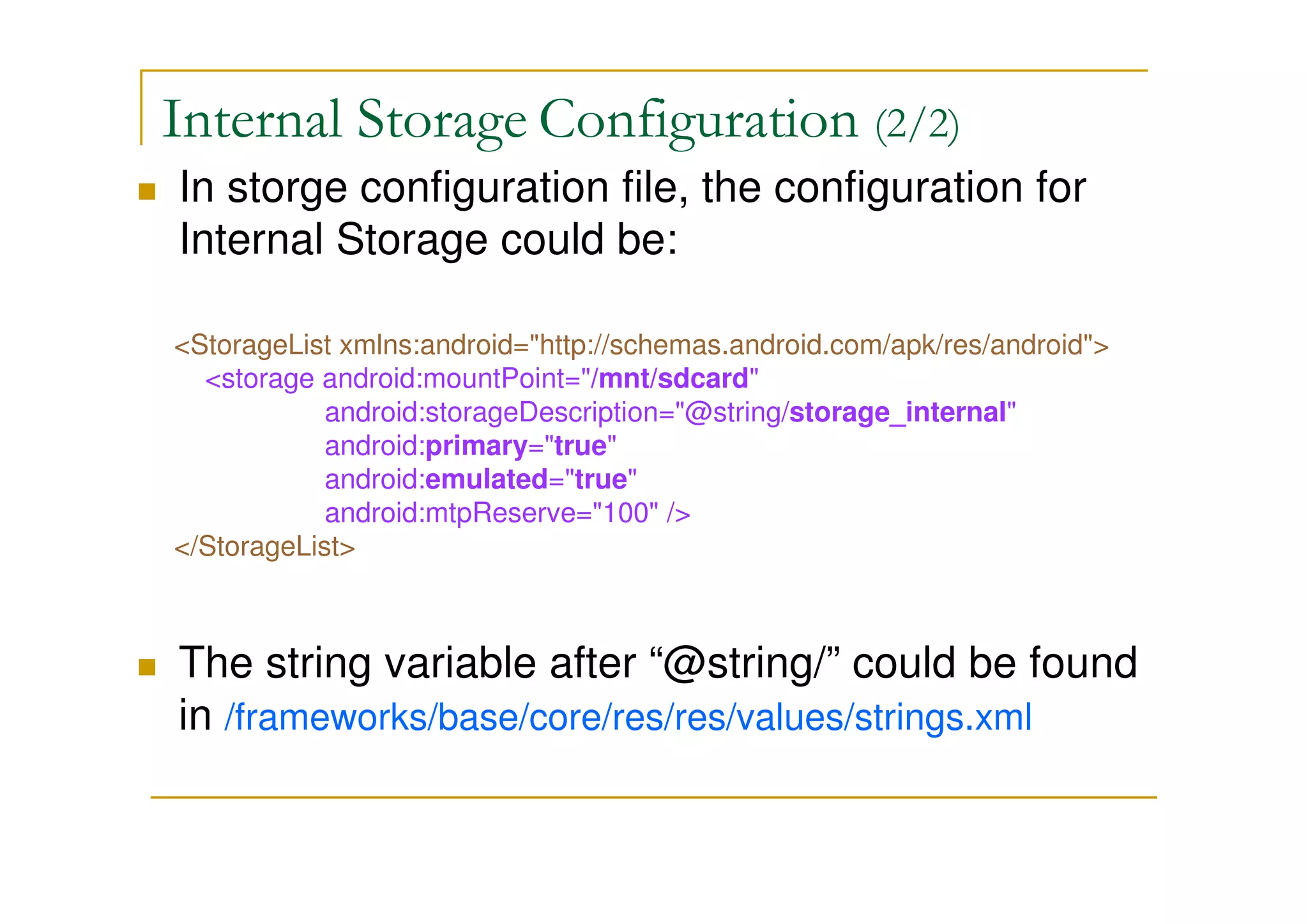 Internal Storage Configuration (2/2)

In storge configuration file, the configuration for Internal Storage could be:

<StorageList xmlns:android="http://schemas.android.com/apk/res/android">
<storage android:mountPoint="/mnt/sdcard"
android:storageDescription="@string/storage_internal"
android:primary="true"
android:emulated="true"
android:mtpReserve="100" />
</StorageList>

The string variable after “@string/” could be found in /frameworks/base/core/res/res/values/strings.xml